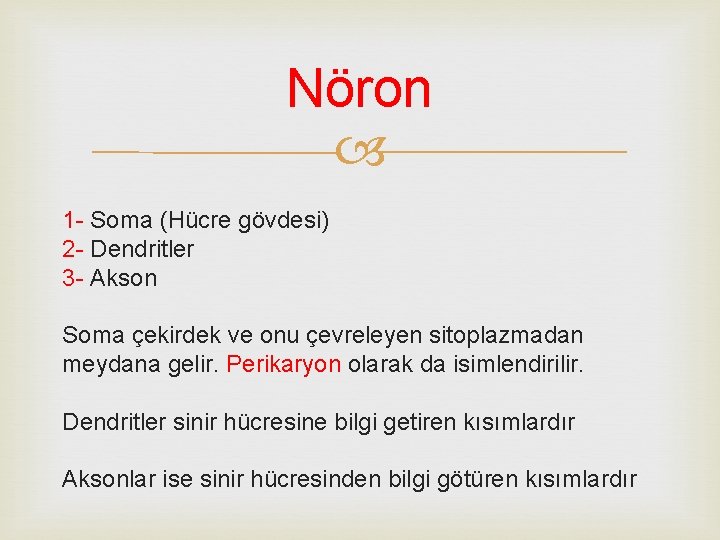 Nöron

1- Soma (Hücre gövdesi)
2- Dendritler
3- Akson

Soma çekirdek ve onu çevreleyen sitoplazmadan meydana gelir. Perikaryon olarak da isimlendirilir.

Dendritler sinir hücresine bilgi getiren kısımlardır

Aksonlar ise sinir hücresinden bilgi götüren kısımlardır